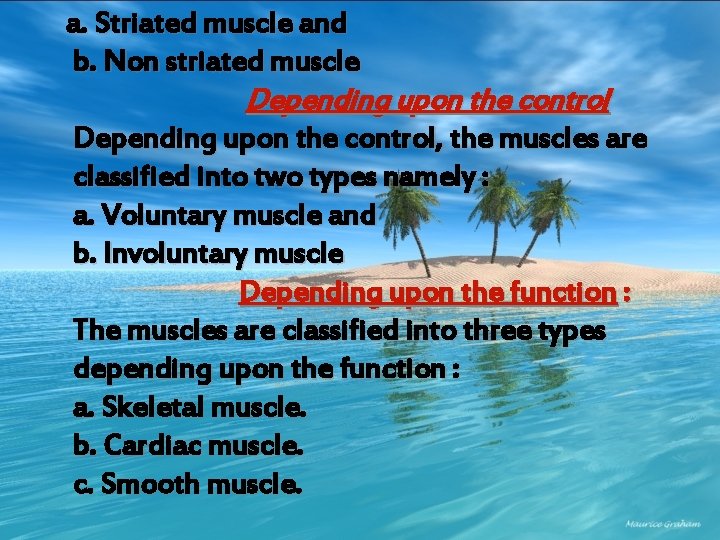 a. Striated muscle and
b. Non striated muscle

Depending upon the control

Depending upon the control, the muscles are classified into two types namely :
a. Voluntary muscle and
b. Involuntary muscle

Depending upon the function :

The muscles are classified into three types depending upon the function :
a. Skeletal muscle.
b. Cardiac muscle.
c. Smooth muscle.

Maurice Graham